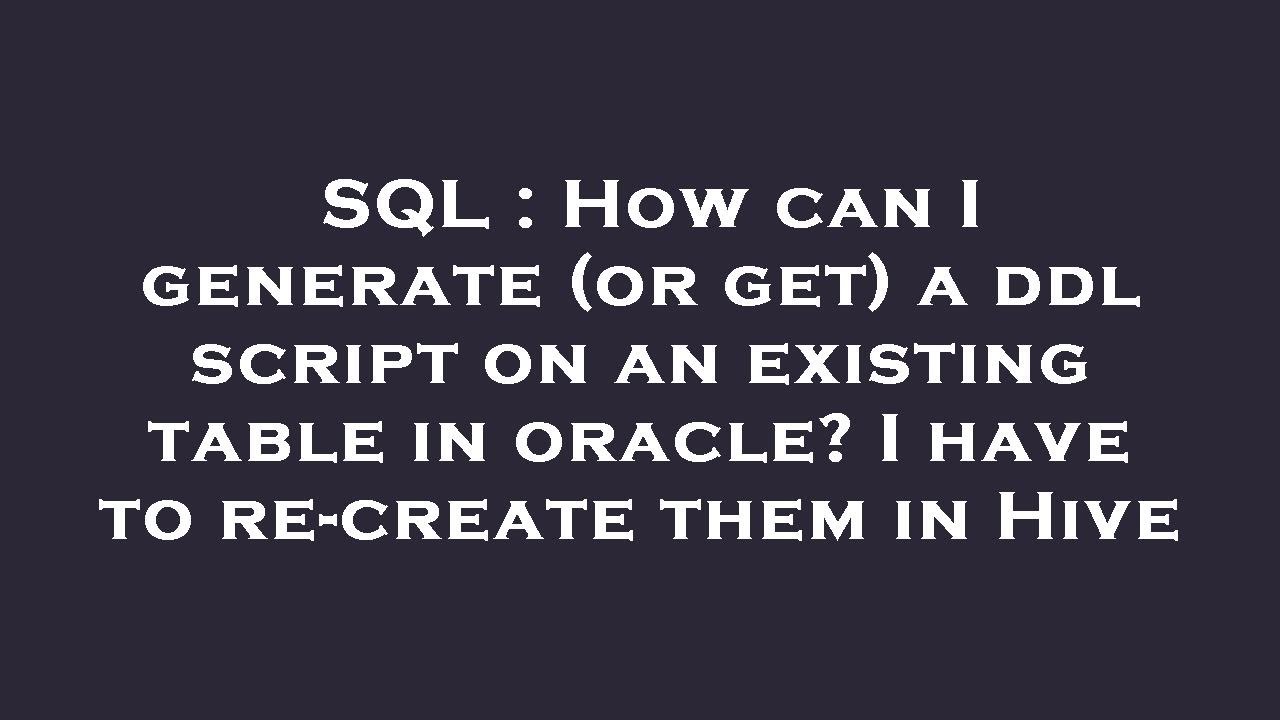 SQL : How can I generate (or get) a ddl script on an existing table in oracle? I have to re-create them in Hive